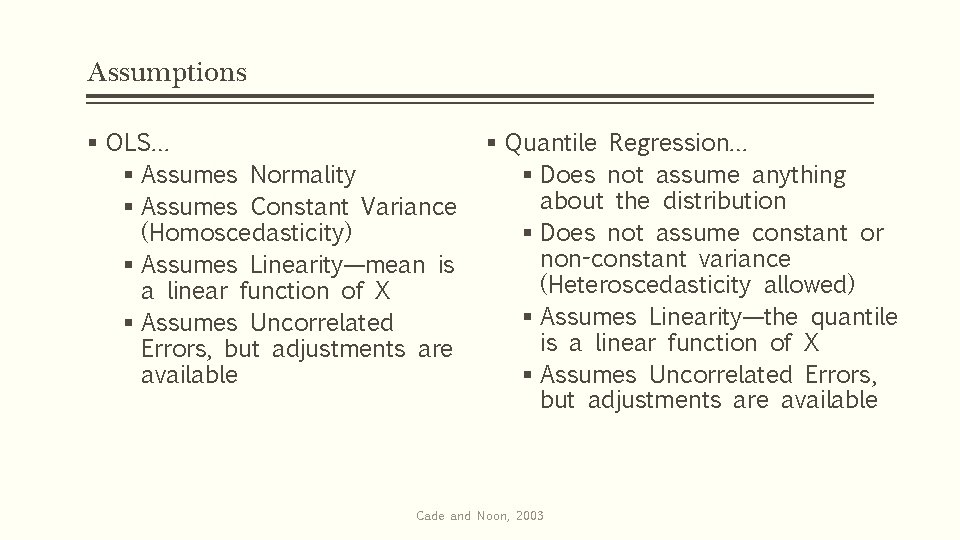 Assumptions

▪ OLS...
 ▪ Assumes Normality
 ▪ Assumes Constant Variance (Homoscedasticity)
 ▪ Assumes Linearity—mean is a linear function of X
 ▪ Assumes Uncorrelated Errors, but adjustments are available

▪ Quantile Regression...
 ▪ Does not assume anything about the distribution
 ▪ Does not assume constant or non-constant variance (Heteroscedasticity allowed)
 ▪ Assumes Linearity—the quantile is a linear function of X
 ▪ Assumes Uncorrelated Errors, but adjustments are available

Cade and Noon, 2003